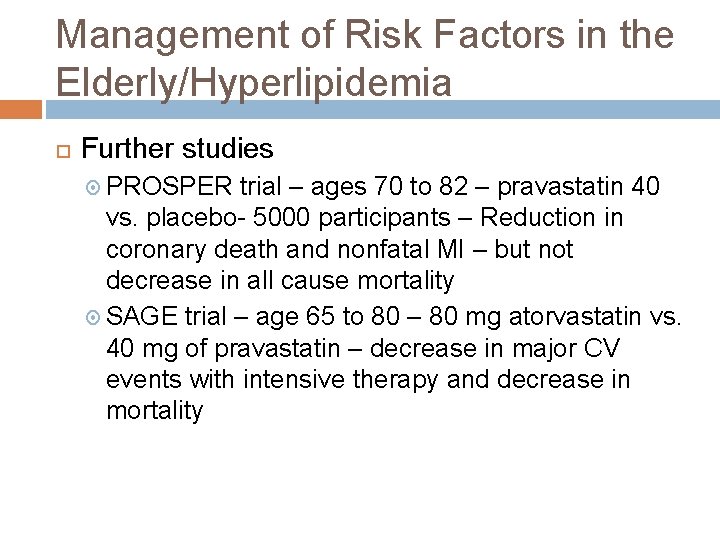 Management of Risk Factors in the Elderly/Hyperlipidemia

Further studies

PROSPER trial – ages 70 to 82 – pravastatin 40 vs. placebo- 5000 participants – Reduction in coronary death and nonfatal MI – but not decrease in all cause mortality

SAGE trial – age 65 to 80 – 80 mg atorvastatin vs. 40 mg of pravastatin – decrease in major CV events with intensive therapy and decrease in mortality